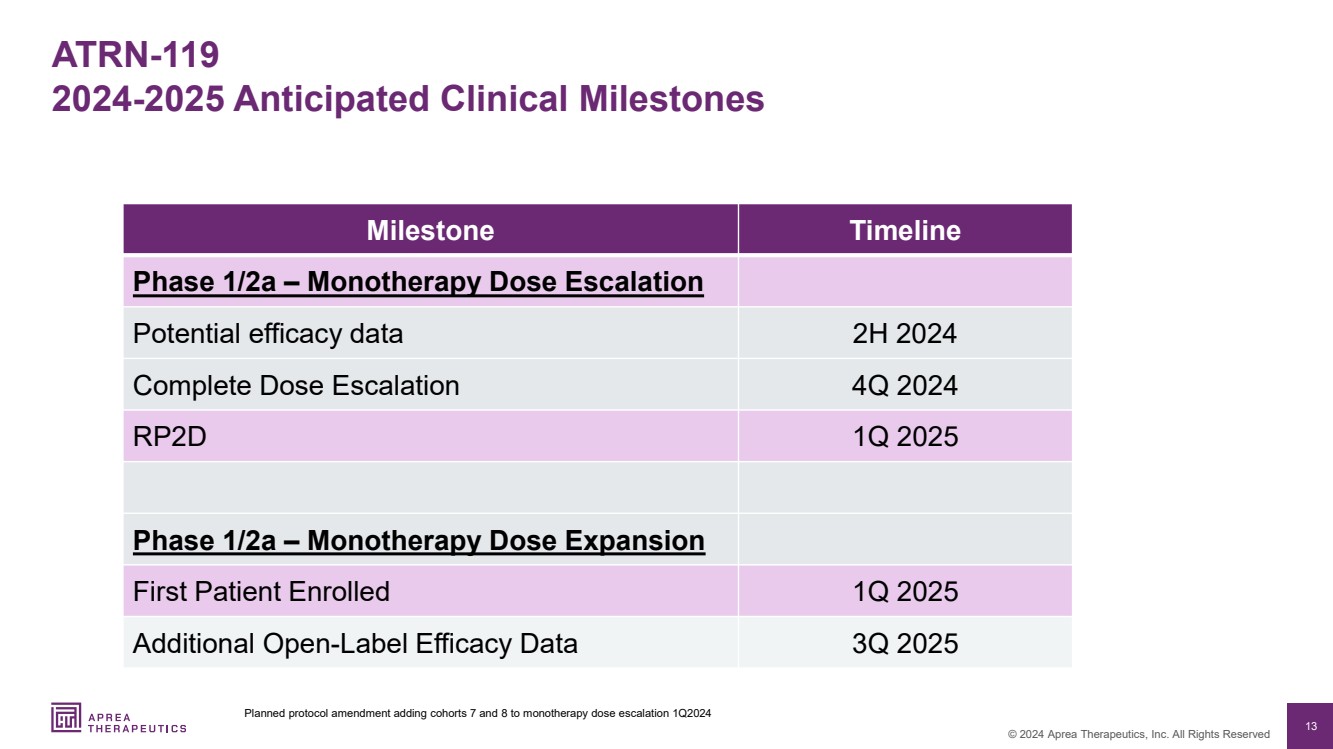 ATRN-119
2024-2025 Anticipated Clinical Milestones

| Milestone | Timeline |
|---|---|
| Phase 1/2a – Monotherapy Dose Escalation | |
| Potential efficacy data | 2H 2024 |
| Complete Dose Escalation | 4Q 2024 |
| RP2D | 1Q 2025 |
| | |
| Phase 1/2a – Monotherapy Dose Expansion | |
| First Patient Enrolled | 1Q 2025 |
| Additional Open-Label Efficacy Data | 3Q 2025 |

APREA THERAPEUTICS

Planned protocol amendment adding cohorts 7 and 8 to monotherapy dose escalation 1Q2024

© 2024 Aprea Therapeutics, Inc. All Rights Reserved

13